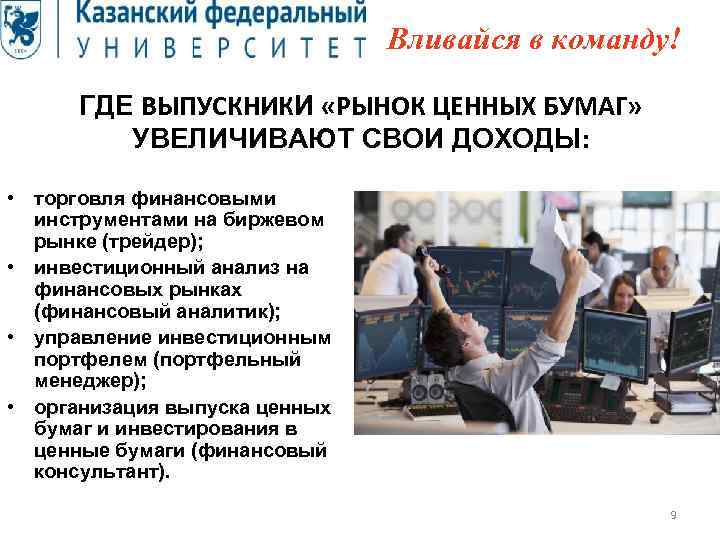 Казанский федеральный
УНИВЕРСИТЕТ

Вливайся в команду!

ГДЕ ВЫПУСКНИКИ «РЫНОК ЦЕННЫХ БУМАГ» УВЕЛИЧИВАЮТ СВОИ ДОХОДЫ:

• торговля финансовыми инструментами на биржевом рынке (трейдер);
• инвестиционный анализ на финансовых рынках (финансовый аналитик);
• управление инвестиционным портфелем (портфельный менеджер);
• организация выпуска ценных бумаг и инвестирования в ценные бумаги (финансовый консультант).

9